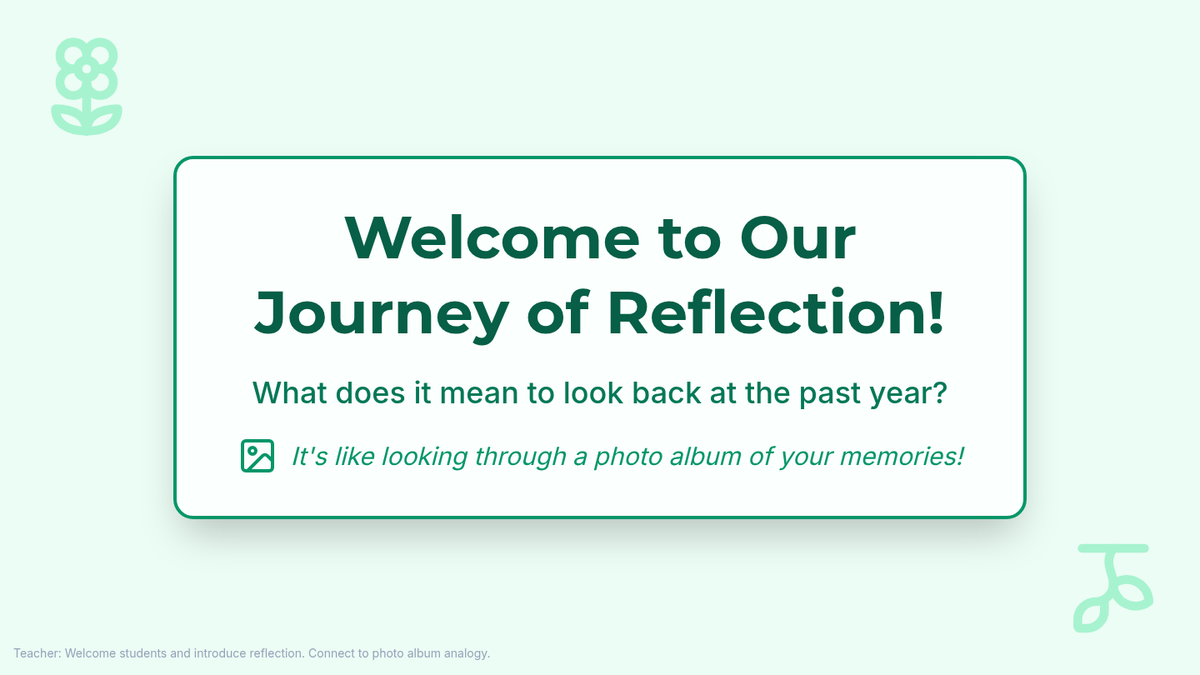 Welcome to Our Journey of Reflection!

What does it mean to look back at the past year?

It's like looking through a photo album of your memories!

Teacher: Welcome students and introduce reflection. Connect to photo album analogy.